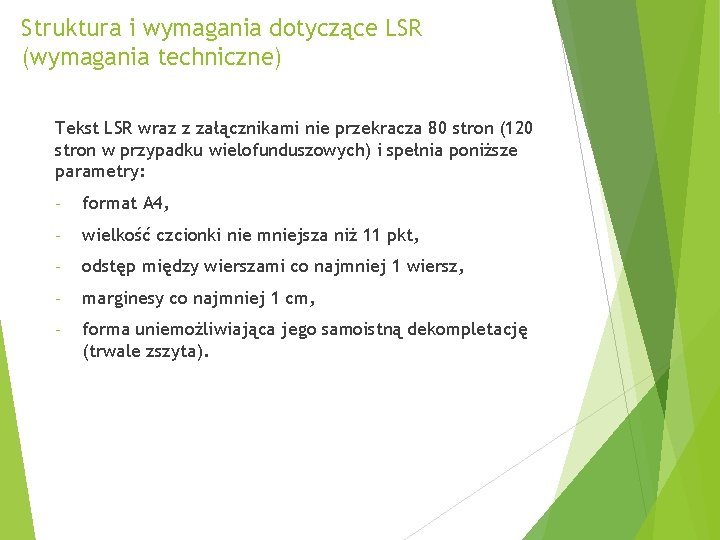 Struktura i wymagania dotyczące LSR (wymagania techniczne)

Tekst LSR wraz z załącznikami nie przekracza 80 stron (120 stron w przypadku wielofunduszowych) i spełnia poniższe parametry:

- format A4,
- wielkość czcionki nie mniejsza niż 11 pkt,
- odstęp między wierszami co najmniej 1 wiersz,
- marginesy co najmniej 1 cm,
- forma uniemożliwiająca jego samoistną dekompletację (trwale zszyta).